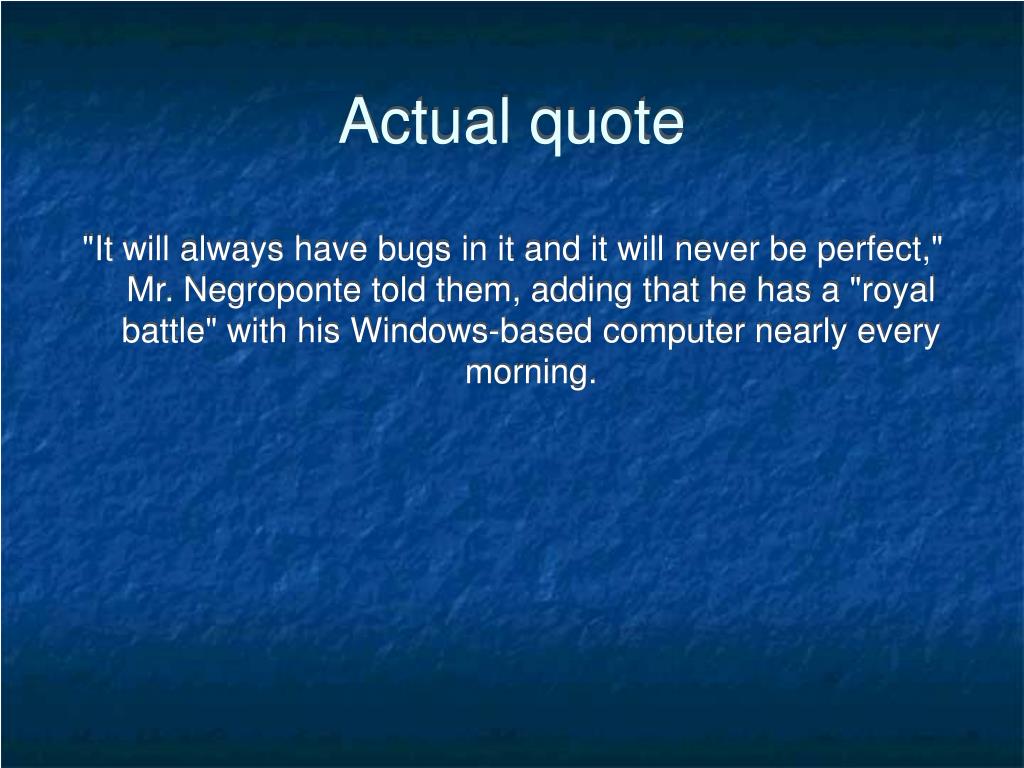 Actual quote

"It will always have bugs in it and it will never be perfect," Mr. Negroponte told them, adding that he has a "royal battle" with his Windows-based computer nearly every morning.